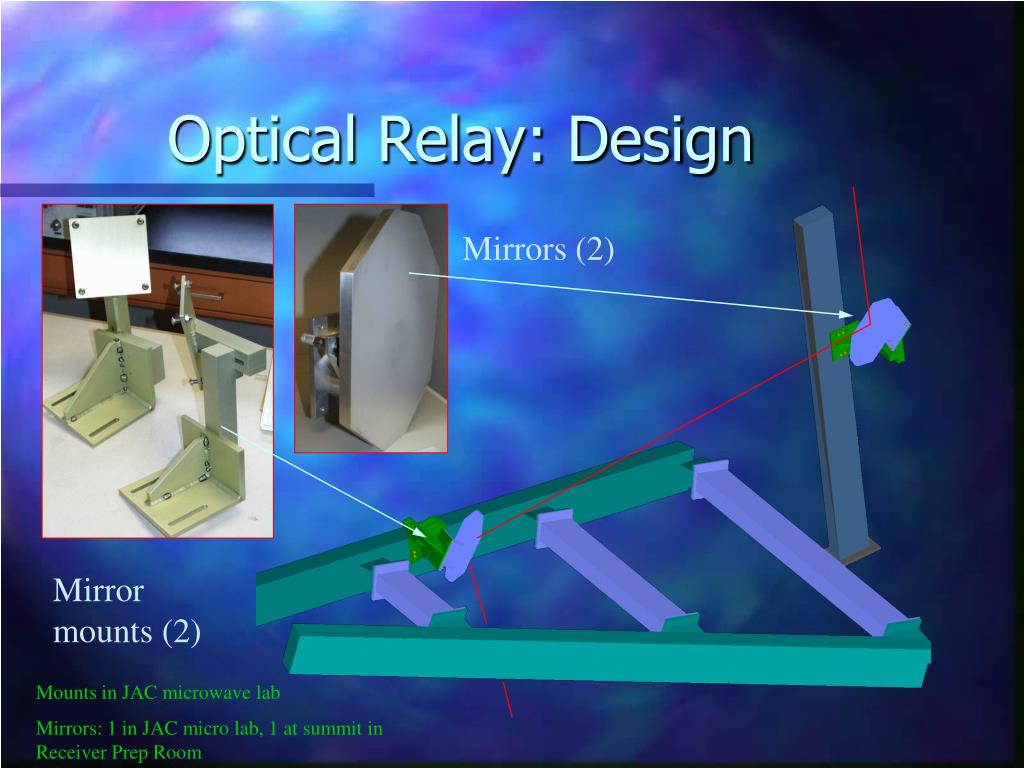 Optical Relay: Design

Mirrors (2)

Mirror mounts (2)

Mounts in JAC microwave lab

Mirrors: 1 in JAC micro lab, 1 at summit in Receiver Prep Room